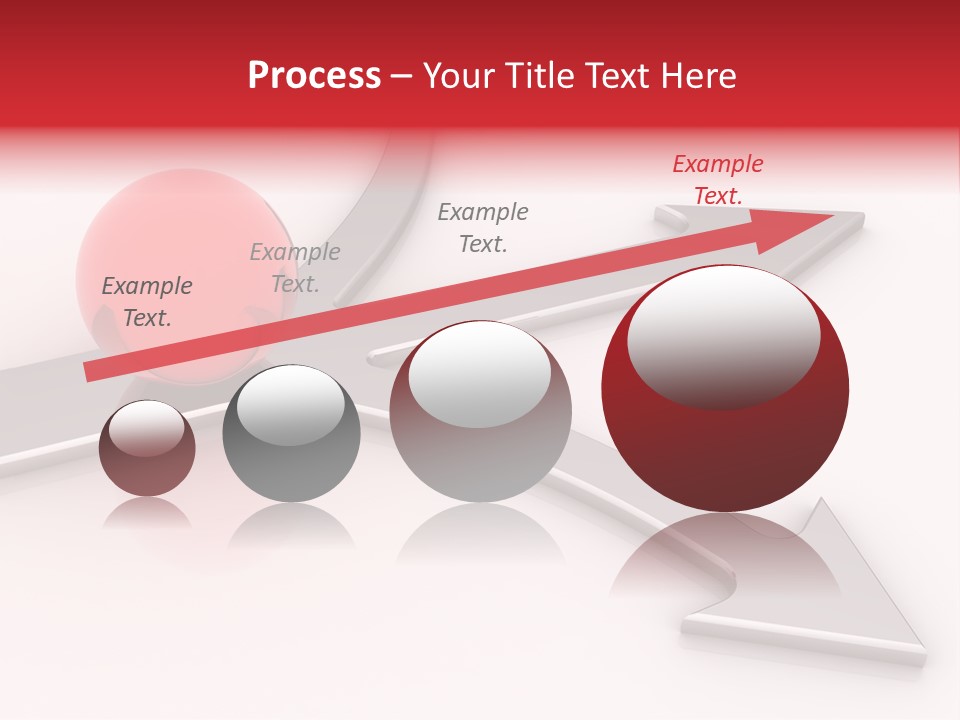 Process – Your Title Text Here

Example Text.

Example Text.

Example Text.

Example Text.